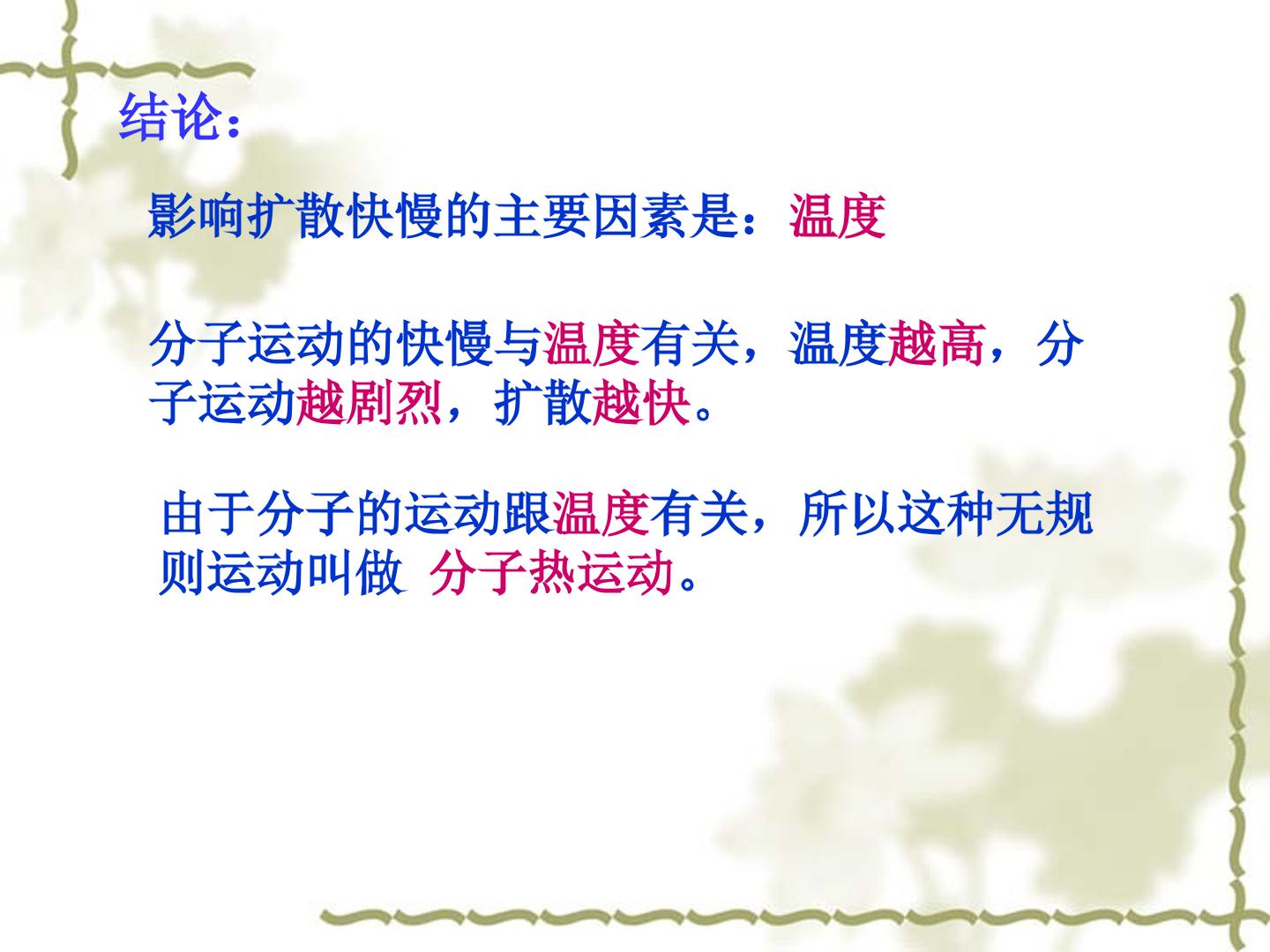 结论：

影响扩散快慢的主要因素是：温度

分子运动的快慢与温度有关，温度越高，分子运动越剧烈，扩散越快。

由于分子的运动跟温度有关，所以这种无规则运动叫做 分子热运动。